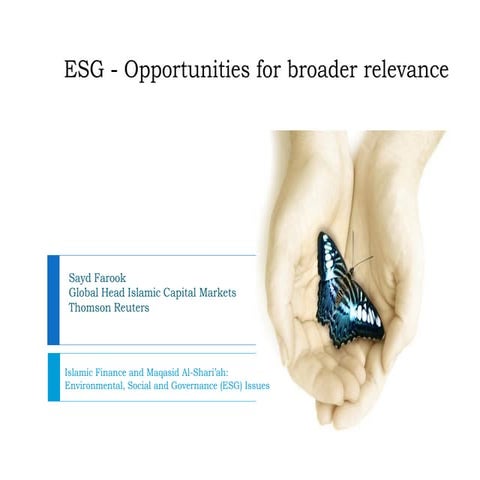 ESG - Opportunities for broader relevance

Sayd Farook
Global Head Islamic Capital Markets
Thomson Reuters

Islamic Finance and Maqasid Al-Shari'ah:
Environmental, Social and Governance (ESG) Issues